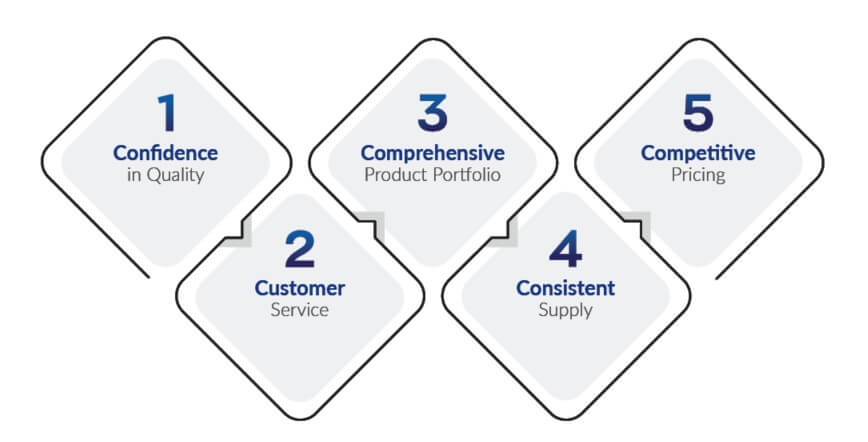 1
Confidence
in Quality

2
Customer
Service

3
Comprehensive
Product Portfolio

4
Consistent
Supply

5
Competitive
Pricing